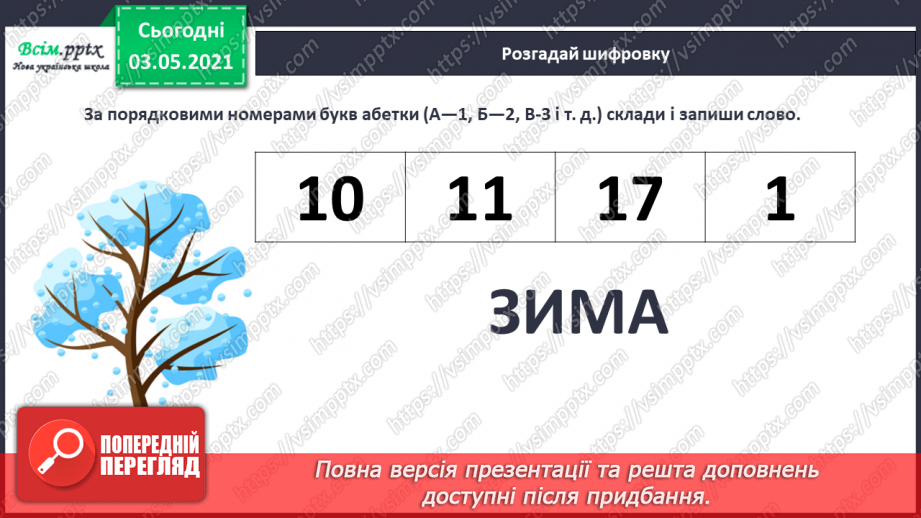 Всім.pptx
Нова українська школа

Сьогодні
03.05.2021

Розгадай шифровку

За порядковими номерами букв абетки (А—1, Б—2, В-3 і т. д.) склади і запиши слово.

| 10 | 11 | 17 | 1 |
|---|---|---|---|

ЗИМА

ПОПЕРЕДНІЙ ПЕРЕГЛЯД

Повна версія презентації та решта доповнень доступні після придбання.

https://vsimpptx.com